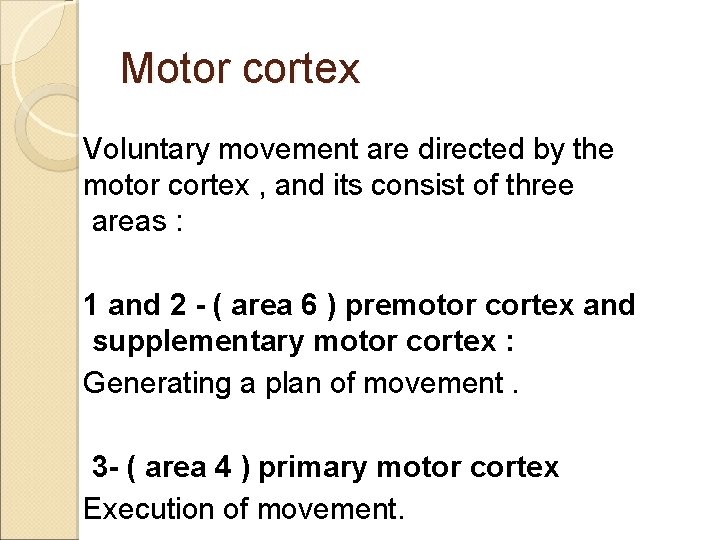 Motor cortex

Voluntary movement are directed by the motor cortex , and its consist of three areas :

1 and 2 - ( area 6 ) premotor cortex and supplementary motor cortex :
Generating a plan of movement .

3- ( area 4 ) primary motor cortex
Execution of movement.